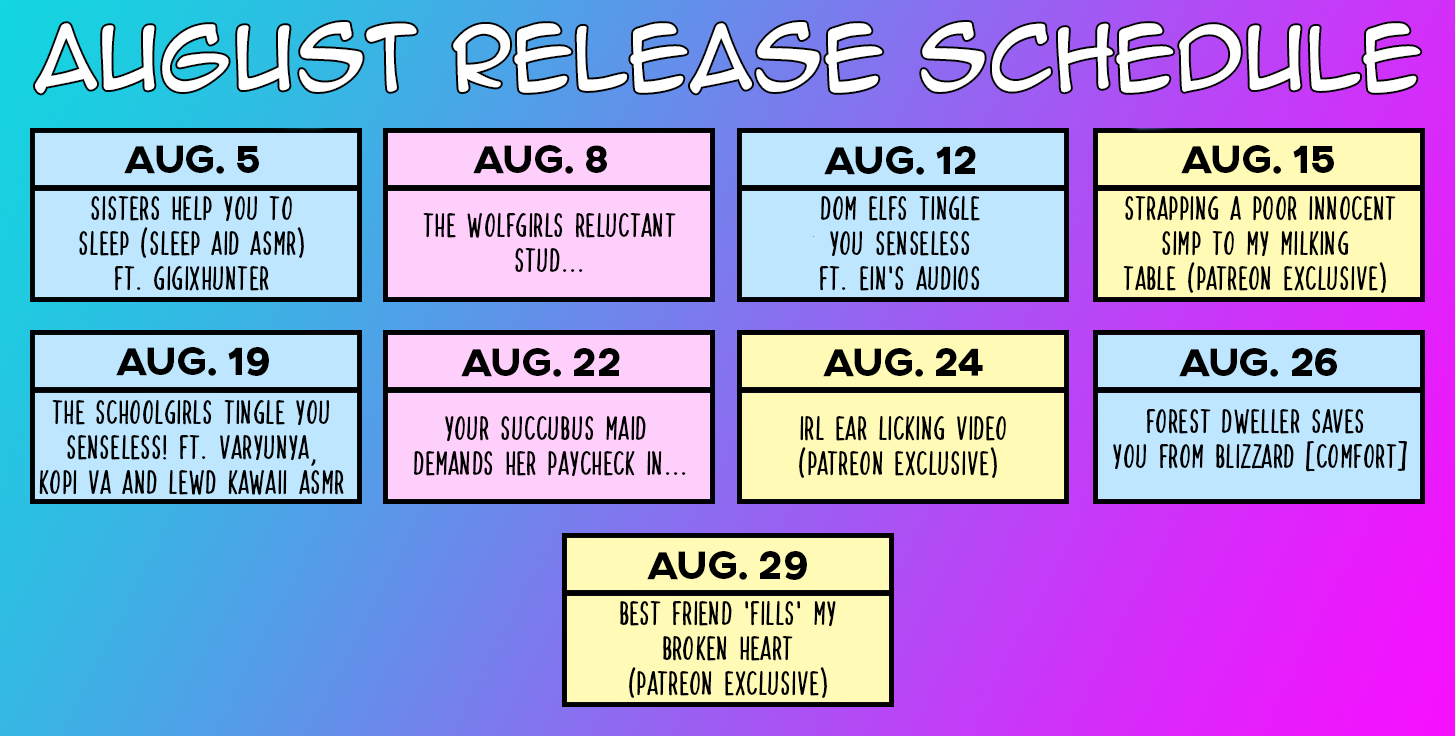 AUGUST RELEASE SCHEDULE

AUG. 5
SISTERS HELP YOU TO SLEEP (SLEEP AID ASMR) FT. GIGIXHUNTER

AUG. 8
THE WOLFGIRLS RELUCTANT STUD...

AUG. 12
DOM ELFS TINGLE YOU SENSELESS FT. EIN'S AUDIOS

AUG. 15
STRAPPING A POOR INNOCENT SIMP TO MY MILKING TABLE (PATREON EXCLUSIVE)

AUG. 19
THE SCHOOLGIRLS TINGLE YOU SENSELESS! FT. VARYUNYA, KOPI VA AND LEWD KAWAII ASMR

AUG. 22
YOUR SUCCUBUS MAID DEMANDS HER PAYCHECK IN...

AUG. 24
IRL EAR LICKING VIDEO (PATREON EXCLUSIVE)

AUG. 26
FOREST DWELLER SAVES YOU FROM BLIZZARD [COMFORT]

AUG. 29
BEST FRIEND 'FILLS' MY BROKEN HEART (PATREON EXCLUSIVE)